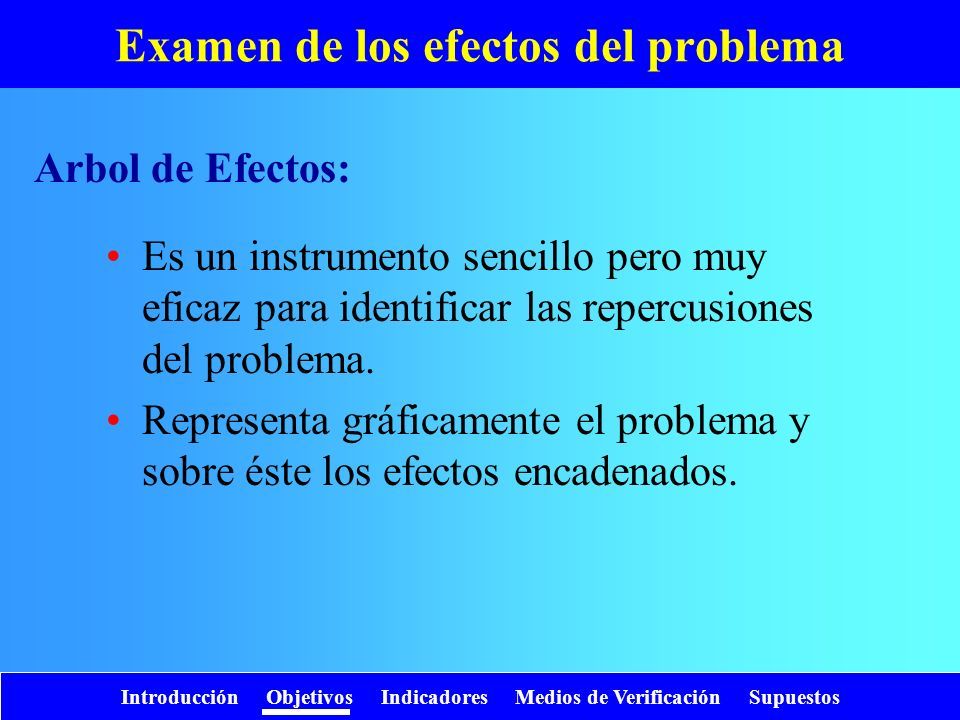 Examen de los efectos del problema

Arbol de Efectos:

• Es un instrumento sencillo pero muy eficaz para identificar las repercusiones del problema.

• Representa gráficamente el problema y sobre éste los efectos encadenados.

Introducción Objetivos Indicadores Medios de Verificación Supuestos